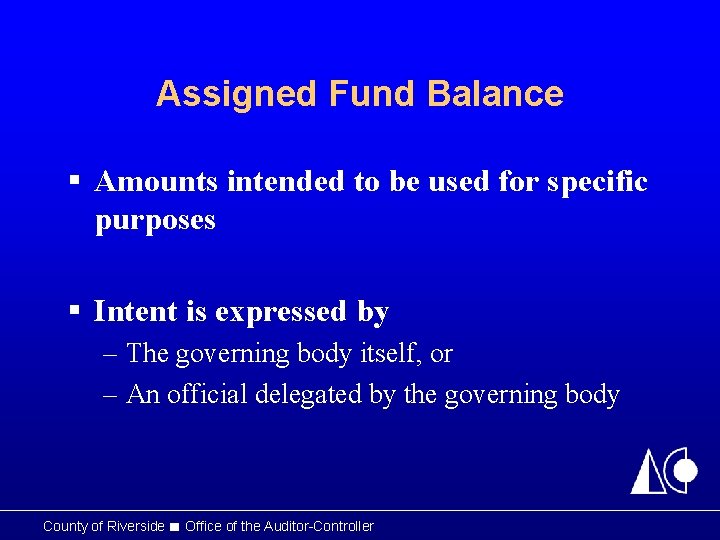 Assigned Fund Balance

▪ Amounts intended to be used for specific purposes

▪ Intent is expressed by
– The governing body itself, or
– An official delegated by the governing body

County of Riverside ■ Office of the Auditor-Controller